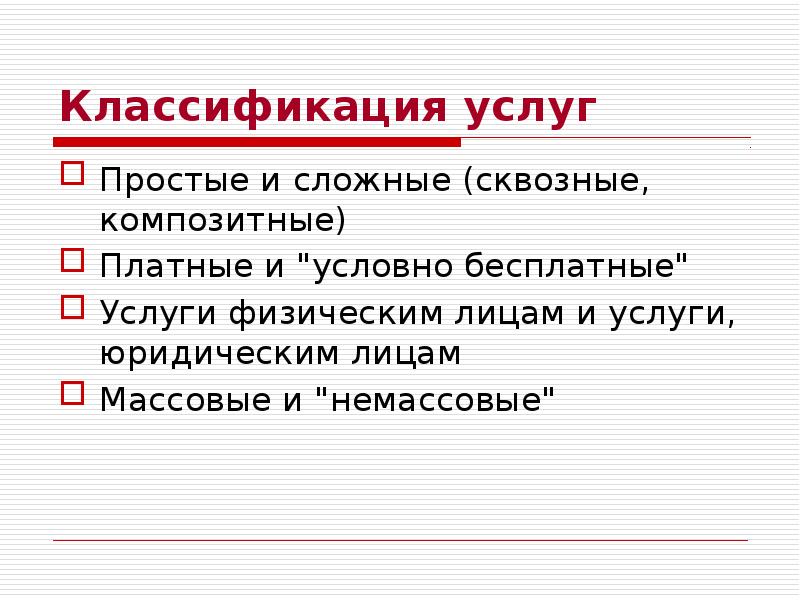 Классификация услуг

Простые и сложные (сквозные, композитные)

Платные и "условно бесплатные"

Услуги физическим лицам и услуги, юридическим лицам

Массовые и "немассовые"